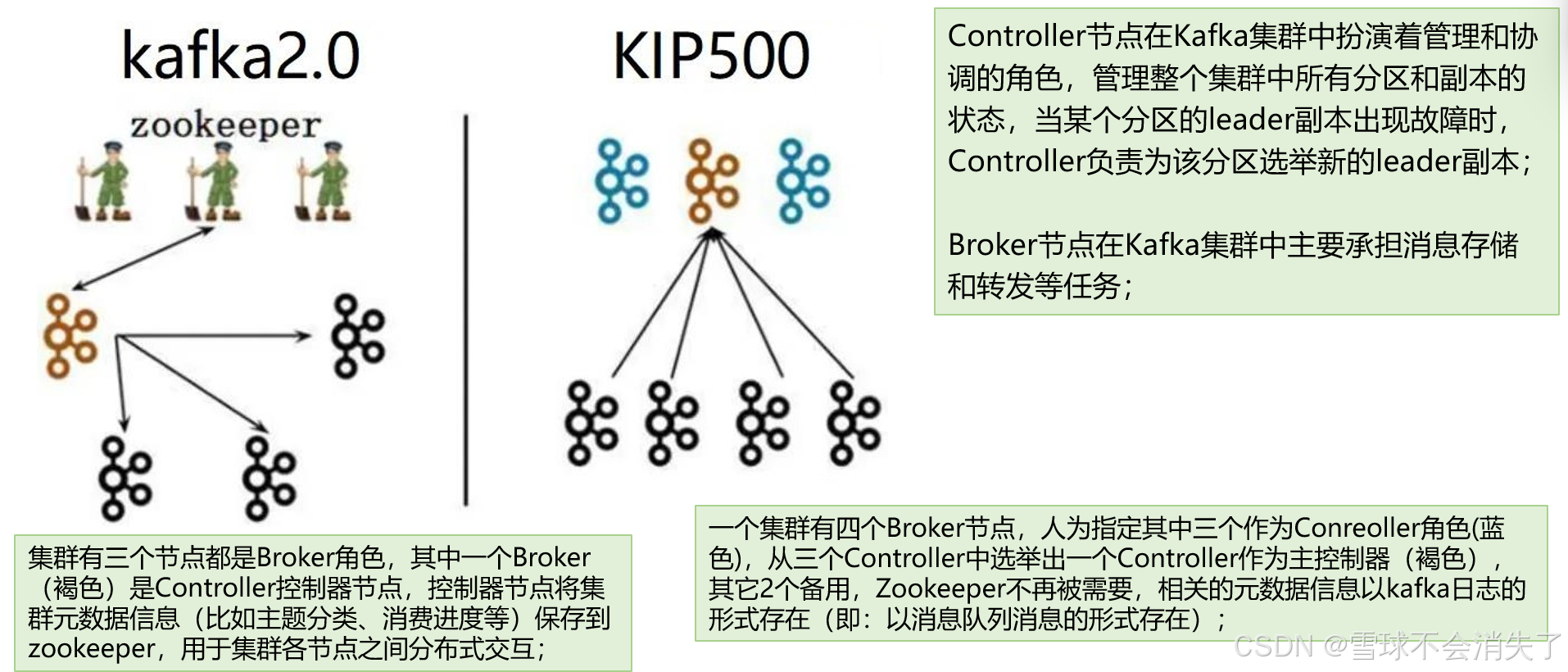 kafka2.0

zookeeper

KIP500

Controller节点在Kafka集群中扮演着管理和协调的角色，管理整个集群中所有分区和副本的状态，当某个分区的leader副本出现故障时，Controller负责为该分区选举新的leader副本；

Broker节点在Kafka集群中主要承担消息存储和转发等任务；

集群有三个节点都是Broker角色，其中一个Broker（褐色）是Controller控制器节点，控制器节点将集群元数据信息（比如主题分类、消费进度等）保存到zookeeper，用于集群各节点之间分布式交互；

一个集群有四个Broker节点，人为指定其中三个作为Conreoller角色(蓝色)，从三个Controller中选举出一个Controller作为主控制器（褐色），其它2个备用，Zookeeper不再被需要，相关的元数据信息以kafka日志的形式存在（即：以消息队列消息的形式存在）；

CSDN @雪球不会消失了